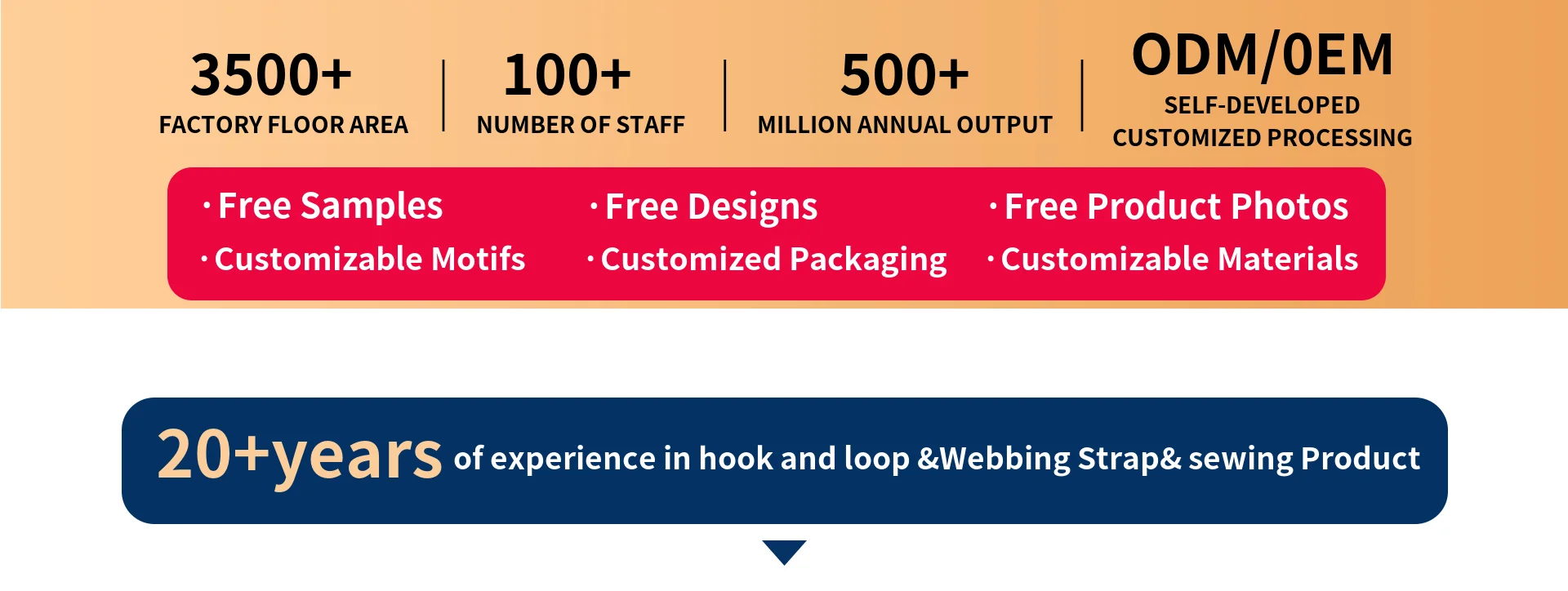 3500+
FACTORY FLOOR AREA

100+
NUMBER OF STAFF

500+
MILLION ANNUAL OUTPUT

ODM/0EM
SELF-DEVELOPED
CUSTOMIZED PROCESSING

· Free Samples
· Customizable Motifs
· Free Designs
· Customized Packaging
· Free Product Photos
· Customizable Materials

20+years of experience in hook and loop &Webbing Strap& sewing Product